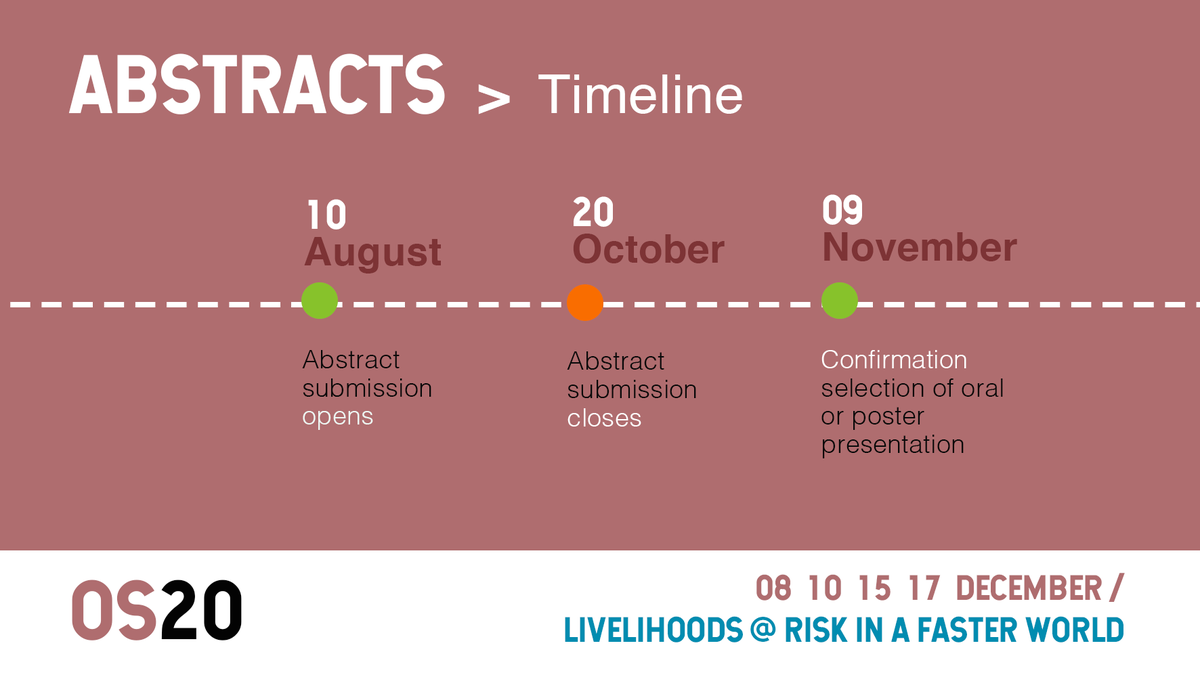 ABSTRACTS > Timeline

10
August

Abstract submission opens

20
October

Abstract submission closes

09
November

Confirmation selection of oral or poster presentation

OS20

08 10 15 17 DECEMBER /
LIVELIHOODS @ RISK IN A FASTER WORLD